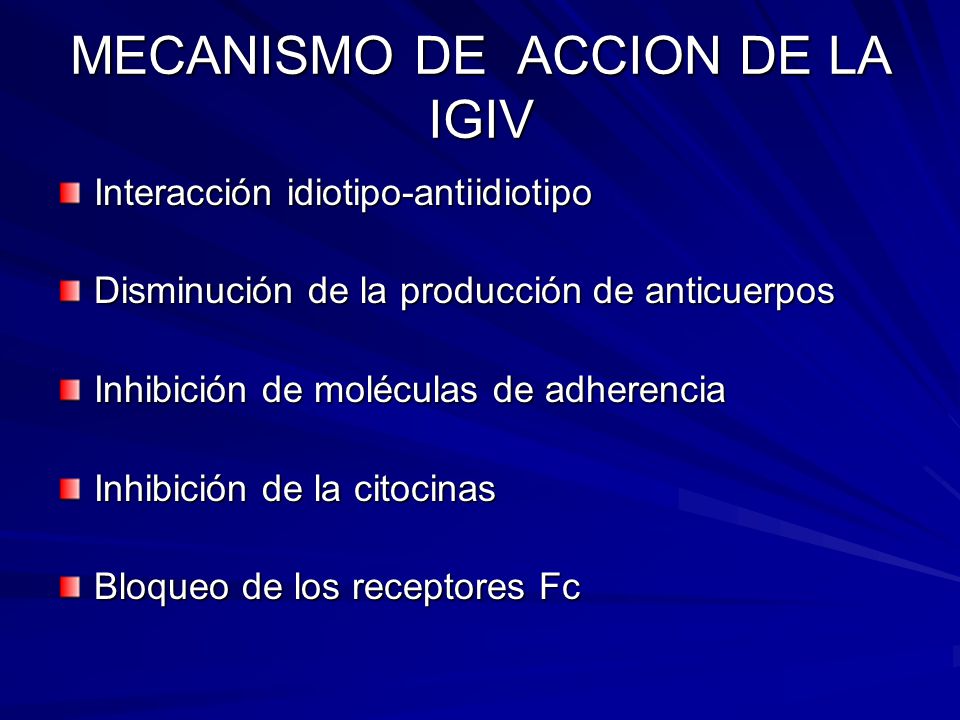 MECANISMO DE ACCION DE LA IGIV

Interacción idiotipo-antiidiotipo

Disminución de la producción de anticuerpos

Inhibición de moléculas de adherencia

Inhibición de la citocinas

Bloqueo de los receptores Fc